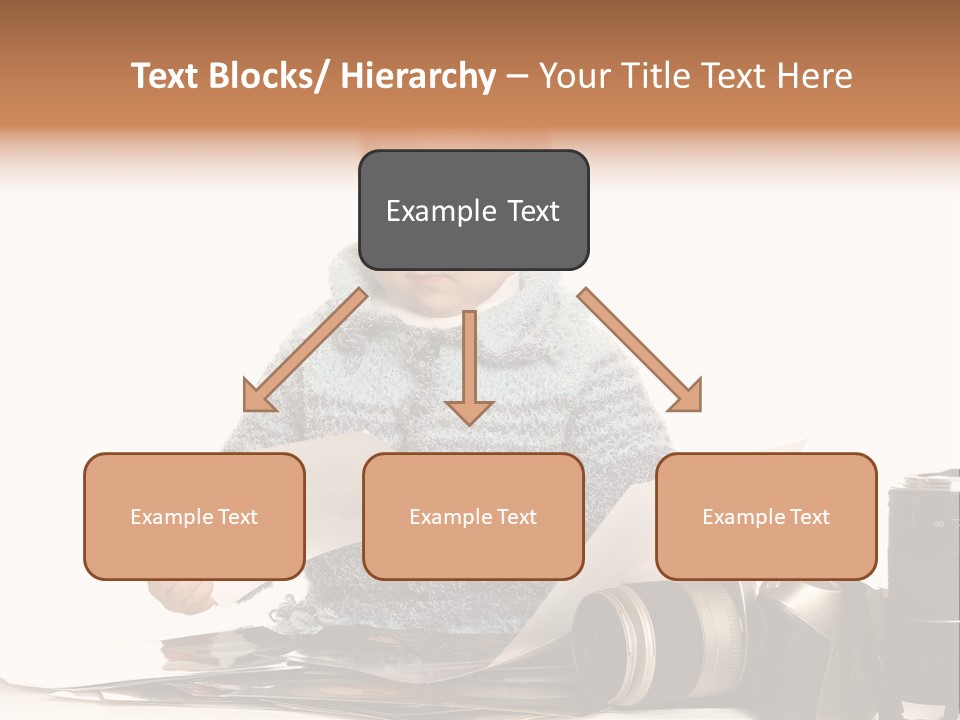 Text Blocks/ Hierarchy – Your Title Text Here

Example Text

Example Text

Example Text

Example Text